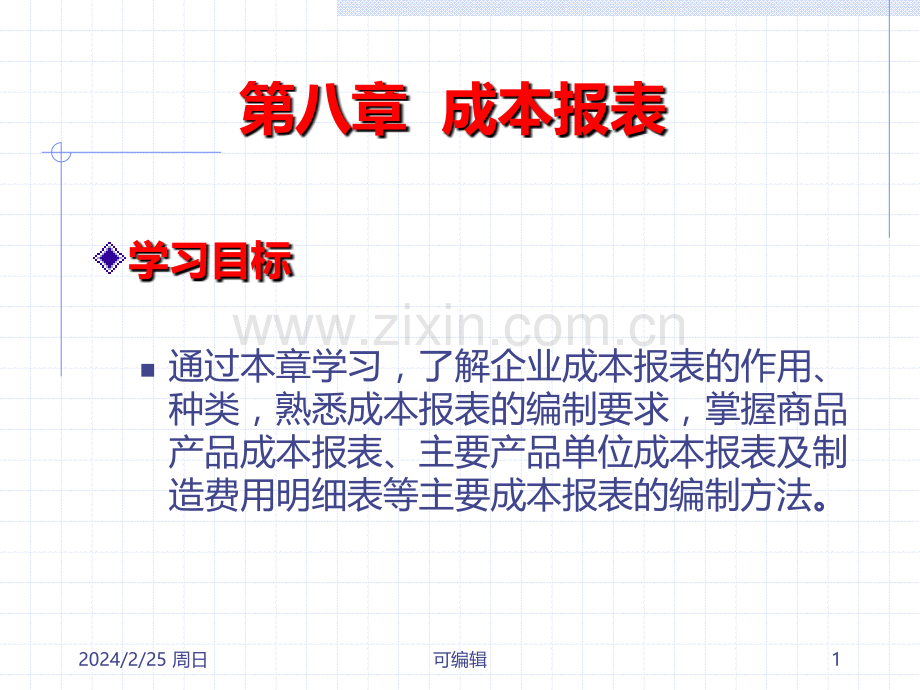 第八章 成本报表

学习目标

www.zixin.com.cn

通过本章学习，了解企业成本报表的作用、种类，熟悉成本报表的编制要求，掌握商品产品成本报表、主要产品单位成本报表及制造费用明细表等主要成本报表的编制方法。

2024/2/25 周日

可编辑

1